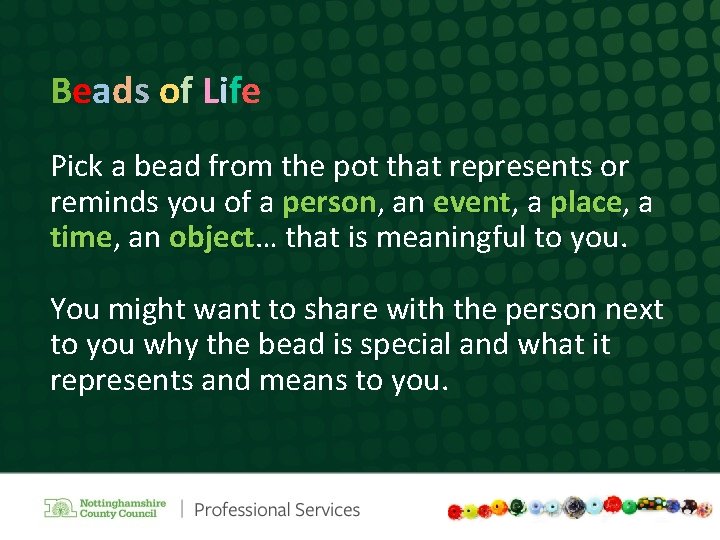 Beads of Life

Pick a bead from the pot that represents or reminds you of a person, an event, a place, a time, an object… that is meaningful to you.

You might want to share with the person next to you why the bead is special and what it represents and means to you.

Nottinghamshire County Council | Professional Services